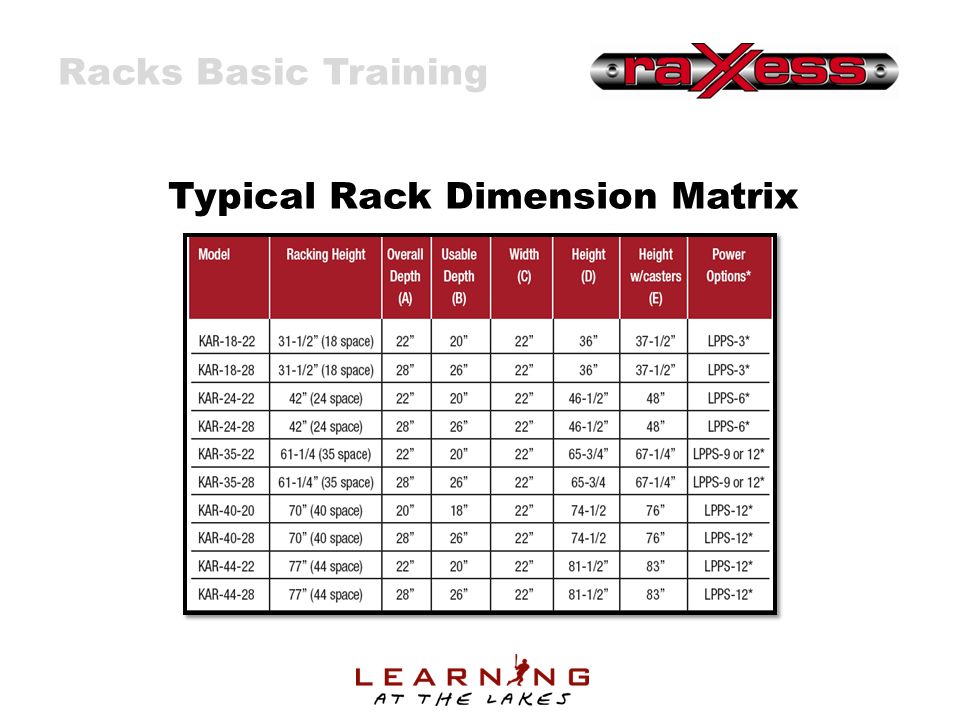 Racks Basic Training

raXess

Typical Rack Dimension Matrix

| Model | Racking Height | Overall Depth (A) | Usable Depth (B) | Width (C) | Height (D) | Height w/casters (E) | Power Options* |
|---|---|---|---|---|---|---|---|
| KAR-18-22 | 31-1/2" (18 space) | 22" | 20" | 22" | 36" | 37-1/2" | LPPS-3* |
| KAR-18-28 | 31-1/2" (18 space) | 28" | 26" | 22" | 36" | 37-1/2" | LPPS-3* |
| KAR-24-22 | 42" (24 space) | 22" | 20" | 22" | 46-1/2" | 48" | LPPS-6* |
| KAR-24-28 | 42" (24 space) | 28" | 26" | 22" | 46-1/2" | 48" | LPPS-6* |
| KAR-35-22 | 61-1/4 (35 space) | 22" | 20" | 22" | 65-3/4" | 67-1/4" | LPPS-9 or 12* |
| KAR-35-28 | 61-1/4" (35 space) | 28" | 26" | 22" | 65-3/4 | 67-1/4" | LPPS-9 or 12* |
| KAR-40-20 | 70" (40 space) | 20" | 18" | 22" | 74-1/2 | 76" | LPPS-12* |
| KAR-40-28 | 70" (40 space) | 28" | 26" | 22" | 74-1/2 | 76" | LPPS-12* |
| KAR-44-22 | 77" (44 space) | 22" | 20" | 22" | 81-1/2" | 83" | LPPS-12* |
| KAR-44-28 | 77" (44 space) | 28" | 26" | 22" | 81-1/2" | 83" | LPPS-12* |

LEARNING
AT THE LAKES